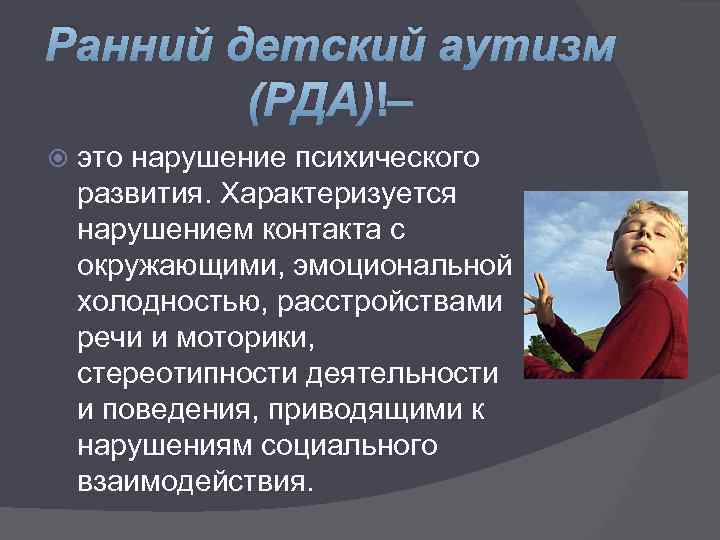 Ранний детский аутизм (РДА)!–

это нарушение психического развития. Характеризуется нарушением контакта с окружающими, эмоциональной холодностью, расстройствами речи и моторики, стереотипности деятельности и поведения, приводящими к нарушениям социального взаимодействия.